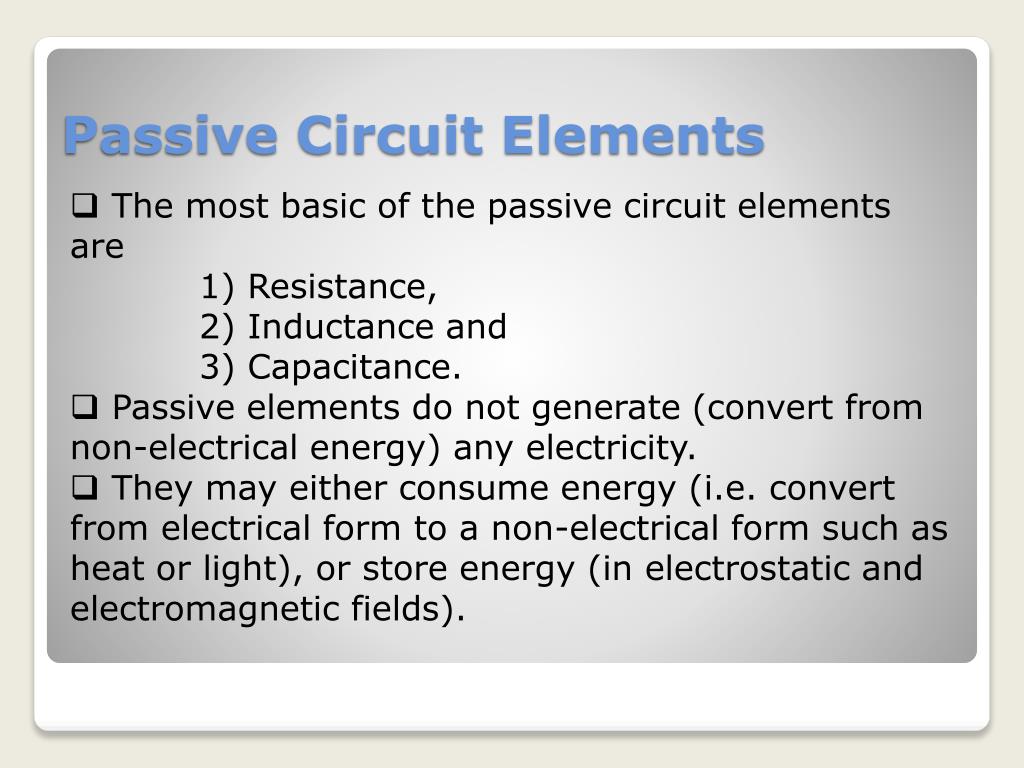 Passive Circuit Elements

❑ The most basic of the passive circuit elements are
1) Resistance,
2) Inductance and
3) Capacitance.

❑ Passive elements do not generate (convert from non-electrical energy) any electricity.

❑ They may either consume energy (i.e. convert from electrical form to a non-electrical form such as heat or light), or store energy (in electrostatic and electromagnetic fields).